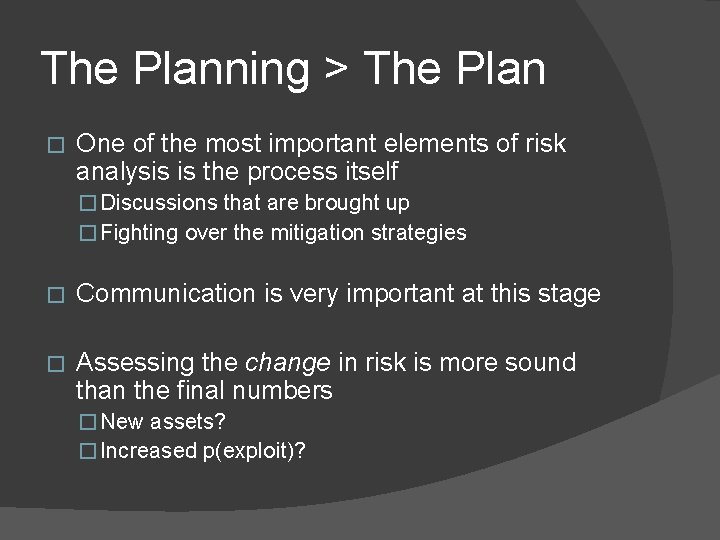 The Planning > The Plan

One of the most important elements of risk analysis is the process itself

Discussions that are brought up

Fighting over the mitigation strategies

Communication is very important at this stage

Assessing the change in risk is more sound than the final numbers

New assets?

Increased p(exploit)?